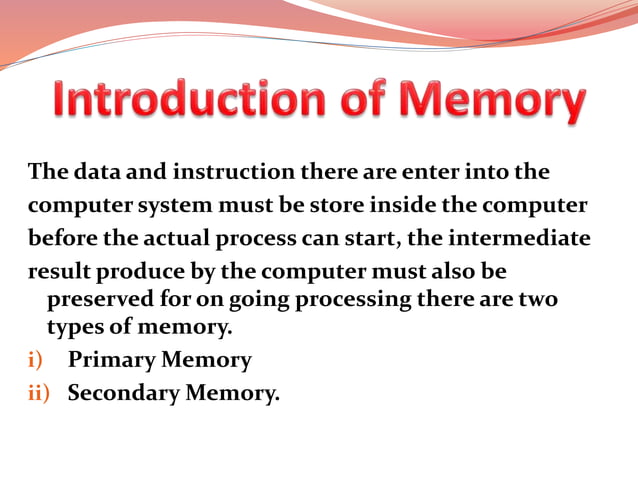 Introduction of Memory

The data and instruction there are enter into the computer system must be store inside the computer before the actual process can start, the intermediate result produce by the computer must also be preserved for on going processing there are two types of memory.

i) Primary Memory
ii) Secondary Memory.